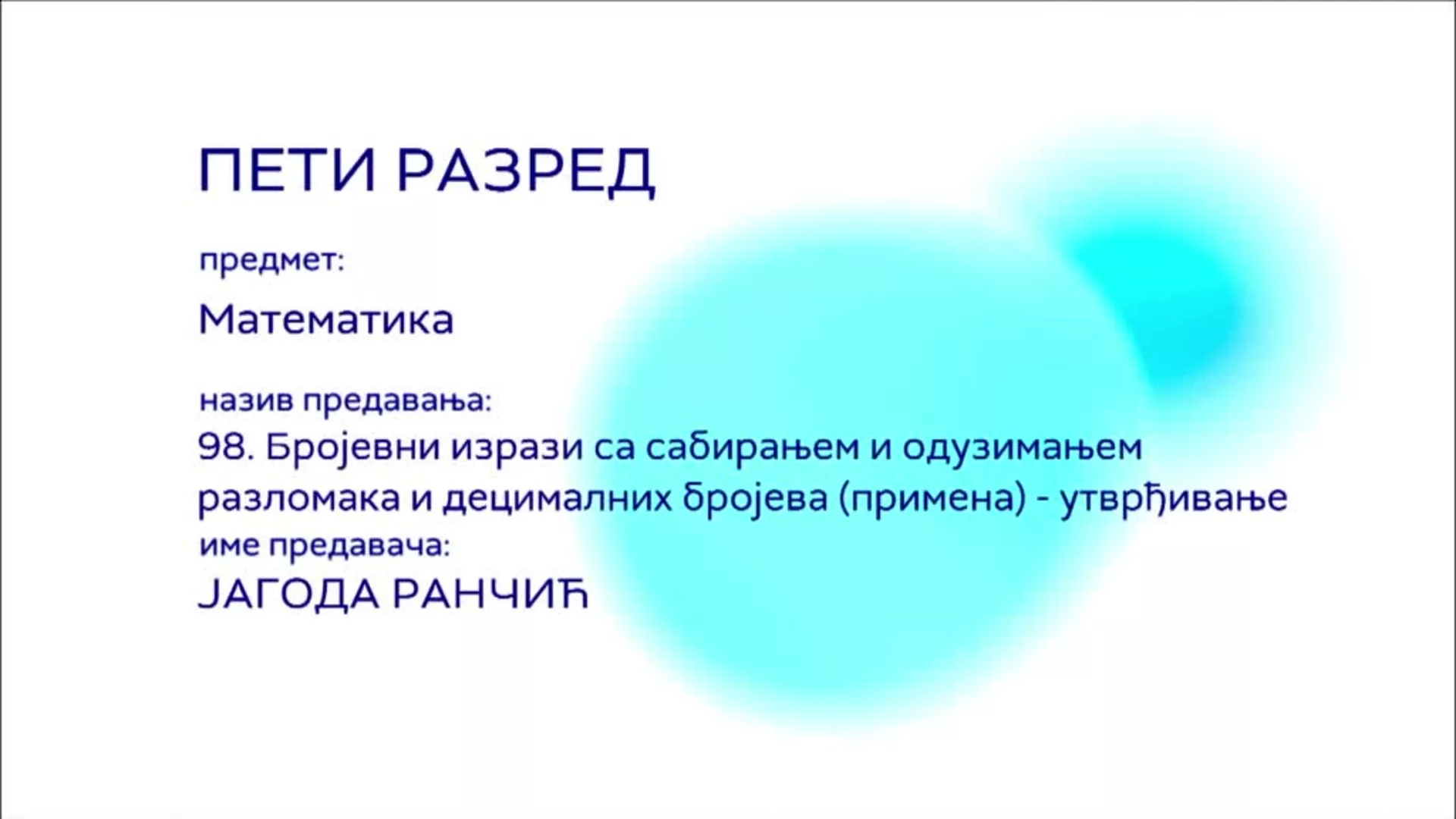 ПЕТИ РАЗРЕД

предмет:

Математика

назив предавања:

98. Бројевни изрази са сабирањем и одузимањем разломака и децималних бројева (примена) - утврђивање

име предавача:

ЈАГОДА РАНЧИЋ